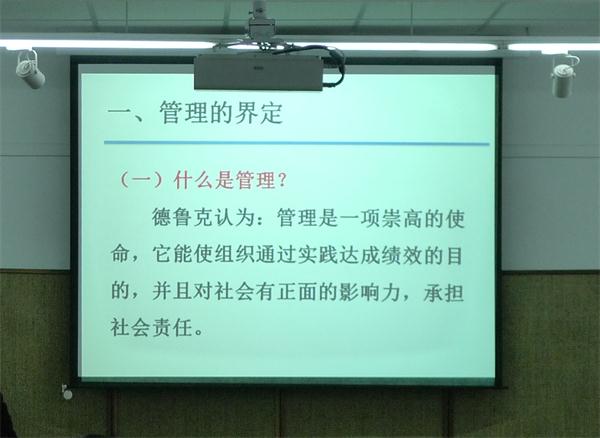 一、管理的界定

（一）什么是管理？

德鲁克认为：管理是一项崇高的使命，它能使组织通过实践达成绩效的目的，并且对社会有正面的影响力，承担社会责任。